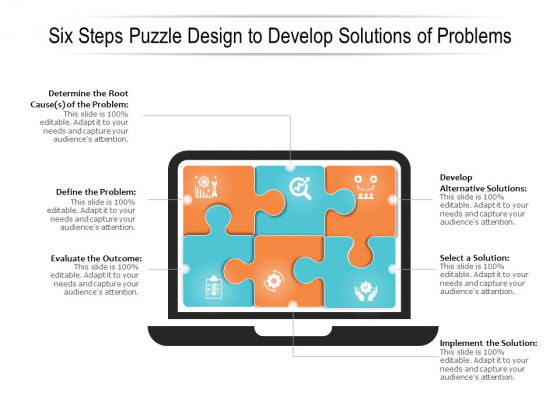 Six Steps Puzzle Design to Develop Solutions of Problems

Determine the Root Cause(s) of the Problem:
This slide is 100% editable. Adapt it to your needs and capture your audience's attention.

Define the Problem:
This slide is 100% editable. Adapt it to your needs and capture your audience's attention.

Evaluate the Outcome:
This slide is 100% editable. Adapt it to your needs and capture your audience's attention.

Develop Alternative Solutions:
This slide is 100% editable. Adapt it to your needs and capture your audience's attention.

Select a Solution:
This slide is 100% editable. Adapt it to your needs and capture your audience's attention.

Implement the Solution:
This slide is 100% editable. Adapt it to your needs and capture your audience's attention.